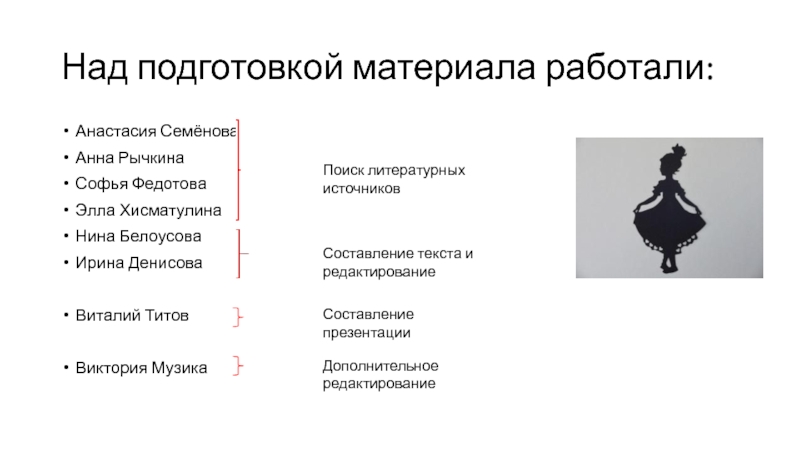 Над подготовкой материала работали:

• Анастасия Семёнова
• Анна Рычкина
• Софья Федотова
• Элла Хисматулина
• Нина Белоусова
• Ирина Денисова

• Виталий Титов

• Виктория Музика

Поиск литературных источников

Составление текста и редактирование

Составление презентации

Дополнительное редактирование